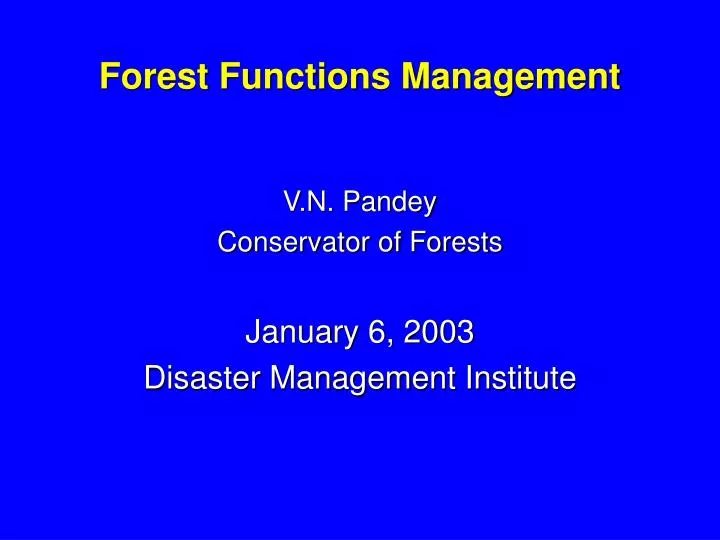 Forest Functions Management

V.N. Pandey
Conservator of Forests

January 6, 2003
Disaster Management Institute